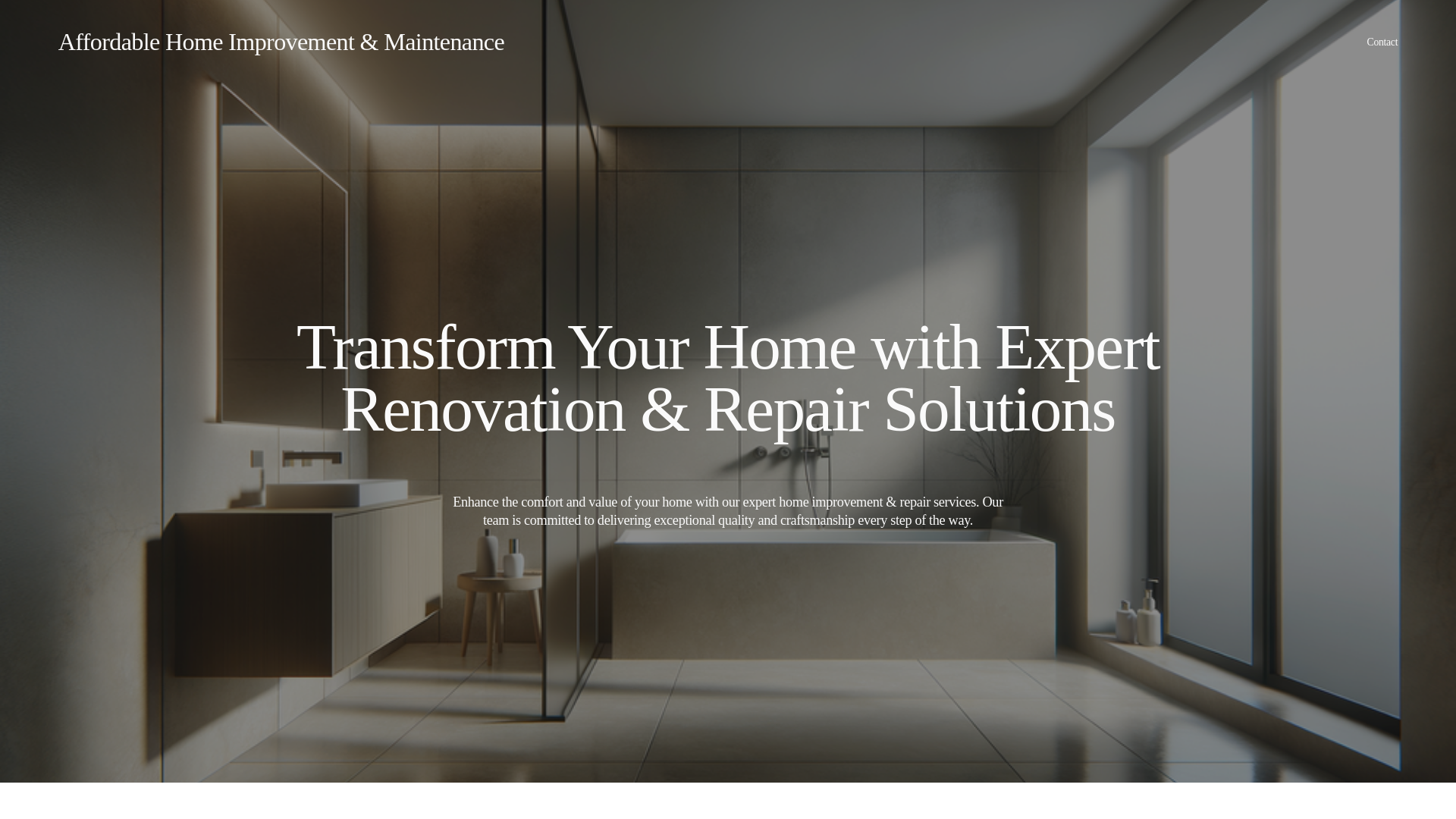 Affordable Home Improvement & Maintenance

Contact

Transform Your Home with Expert Renovation & Repair Solutions

Enhance the comfort and value of your home with our expert home improvement & repair services. Our team is committed to delivering exceptional quality and craftsmanship every step of the way.